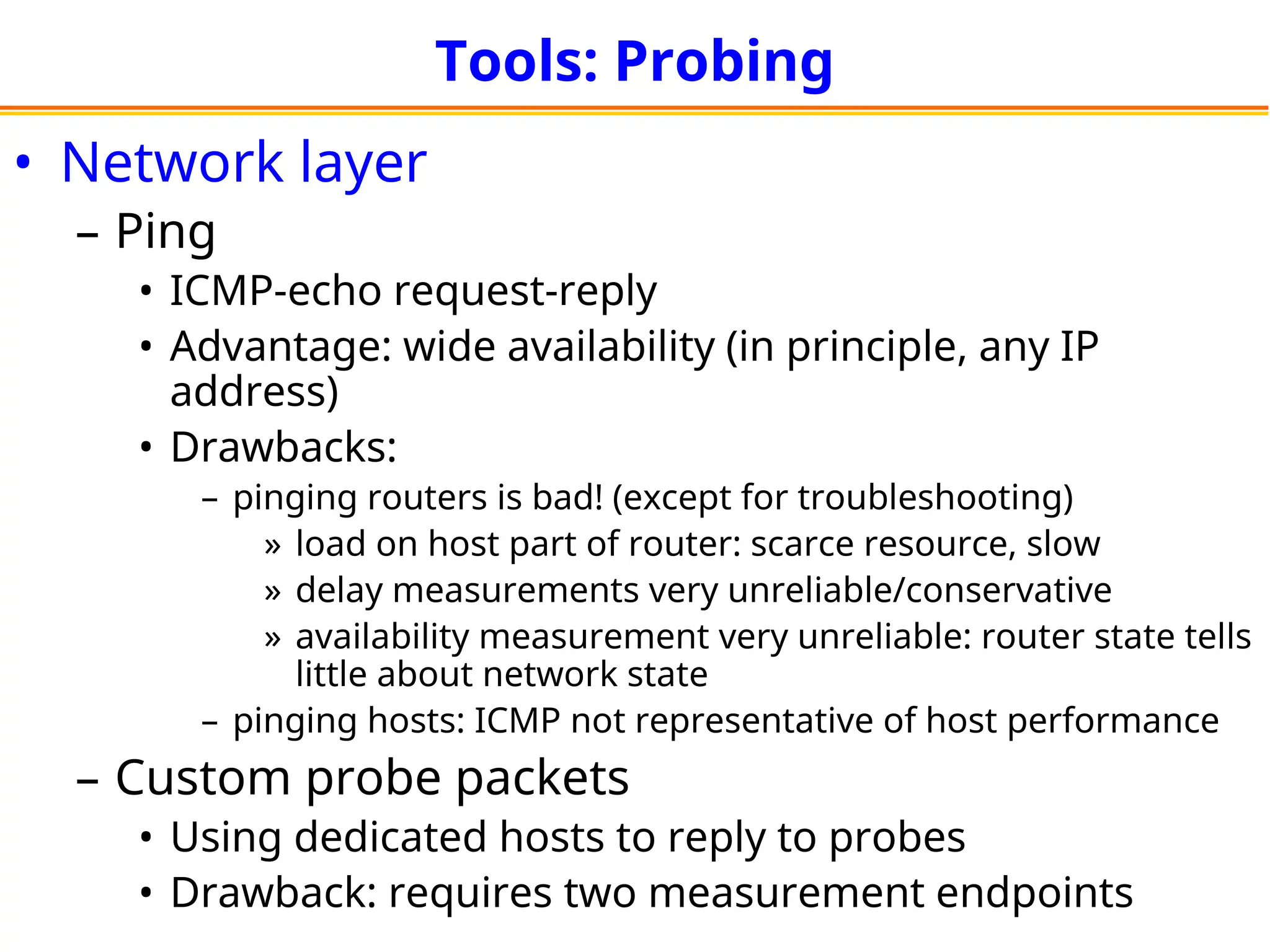 Tools: Probing

• Network layer

– Ping

• ICMP-echo request-reply

• Advantage: wide availability (in principle, any IP address)

• Drawbacks:

– pinging routers is bad! (except for troubleshooting)

» load on host part of router: scarce resource, slow

» delay measurements very unreliable/conservative

» availability measurement very unreliable: router state tells little about network state

– pinging hosts: ICMP not representative of host performance

– Custom probe packets

• Using dedicated hosts to reply to probes

• Drawback: requires two measurement endpoints